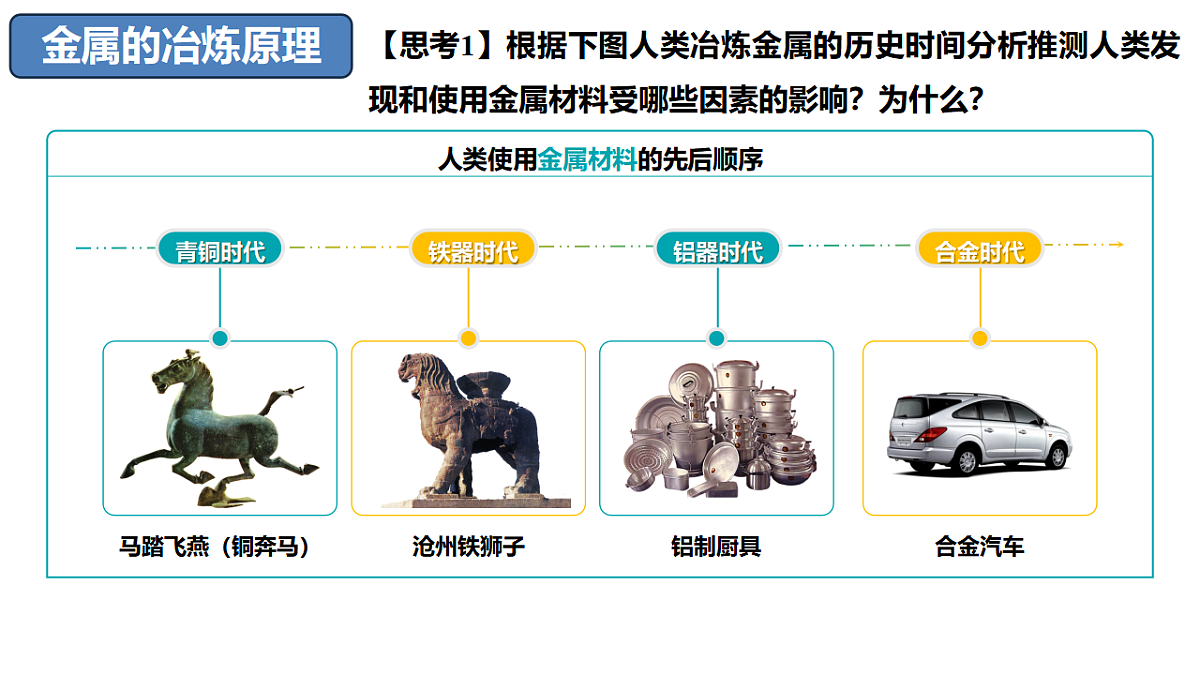 金属的冶炼原理

【思考1】根据下图人类冶炼金属的历史时间分析推测人类发现和使用金属材料受哪些因素的影响？为什么？

人类使用金属材料的先后顺序

青铜时代

铁器时代

铝器时代

合金时代

马踏飞燕（铜奔马）

沧州铁狮子

铝制厨具

合金汽车